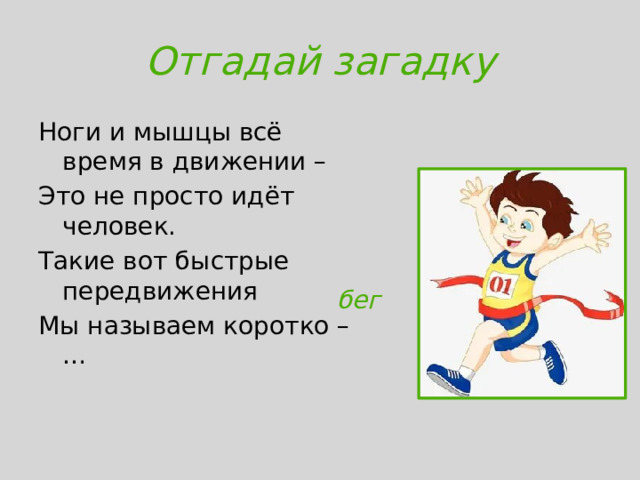 Отгадай загадку

Ноги и мышцы всё время в движении –

Это не просто идёт человек.

Такие вот быстрые передвижения

Мы называем коротко – …

бег

01